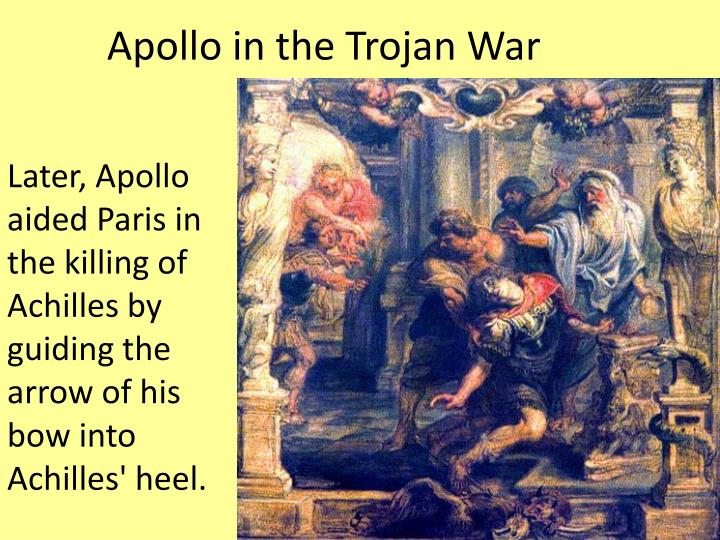 Apollo in the Trojan War

Later, Apollo aided Paris in the killing of Achilles by guiding the arrow of his bow into Achilles' heel.